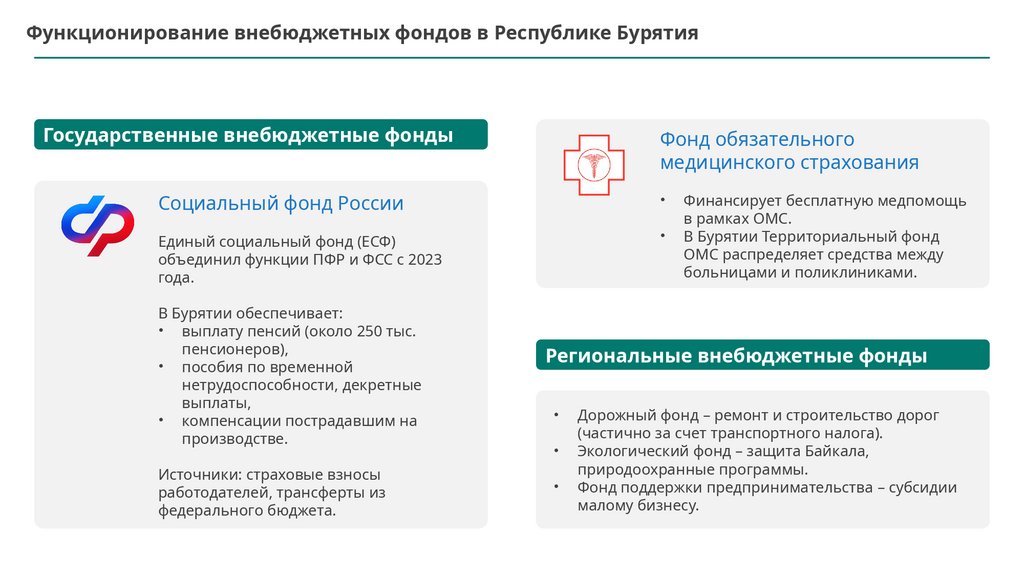 Функционирование внебюджетных фондов в Республике Бурятия

Государственные внебюджетные фонды

Социальный фонд России

Единый социальный фонд (ЕСФ) объединил функции ПФР и ФСС с 2023 года.

В Бурятии обеспечивает:
• выплату пенсий (около 250 тыс. пенсионеров),
• пособия по временной нетрудоспособности, декретные выплаты,
• компенсации пострадавшим на производстве.

Источники: страховые взносы работодателей, трансферты из федерального бюджета.

Фонд обязательного медицинского страхования

• Финансирует бесплатную медпомощь в рамках ОМС.
• В Бурятии Территориальный фонд ОМС распределяет средства между больницами и поликлиниками.

Региональные внебюджетные фонды

• Дорожный фонд – ремонт и строительство дорог (частично за счет транспортного налога).
• Экологический фонд – защита Байкала, природоохранные программы.
• Фонд поддержки предпринимательства – субсидии малому бизнесу.